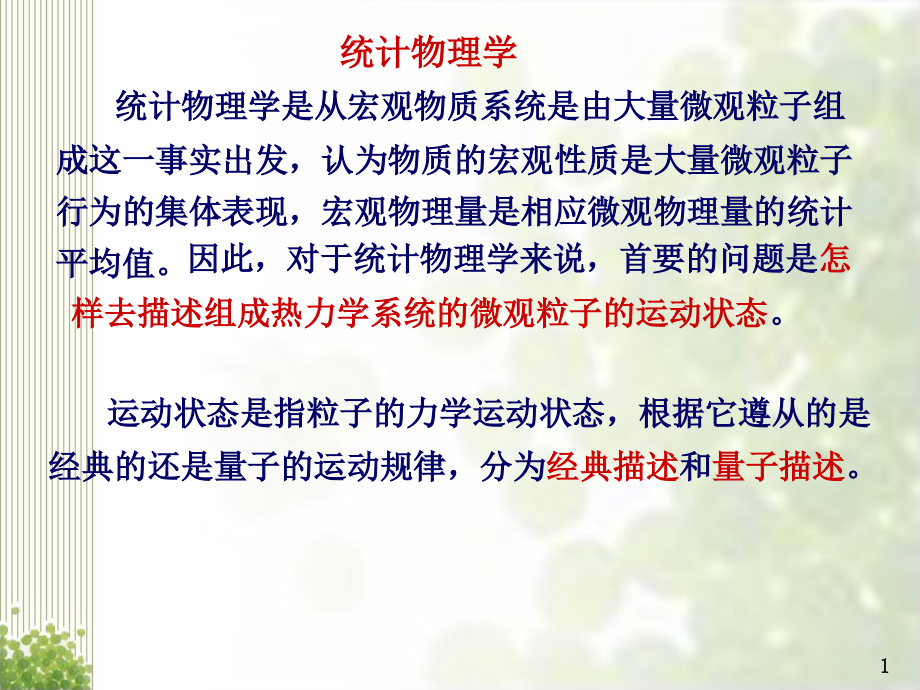 统计物理学

统计物理学是从宏观物质系统是由大量微观粒子组成这一事实出发，认为物质的宏观性质是大量微观粒子行为的集体表现，宏观物理量是相应微观物理量的统计平均值。因此，对于统计物理学来说，首要的问题是怎样去描述组成热力学系统的微观粒子的运动状态。

运动状态是指粒子的力学运动状态，根据它遵从的是经典的还是量子的运动规律，分为经典描述和量子描述。

1